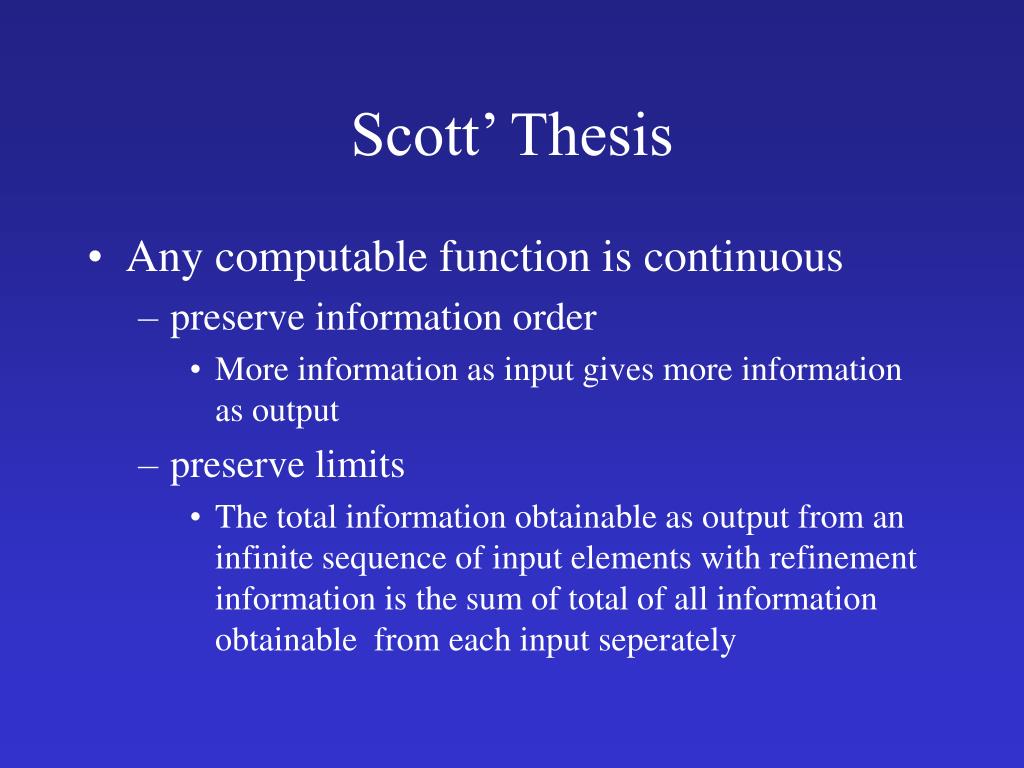 Scott’ Thesis

• Any computable function is continuous
– preserve information order
• More information as input gives more information as output
– preserve limits
• The total information obtainable as output from an infinite sequence of input elements with refinement information is the sum of total of all information obtainable  from each input seperately